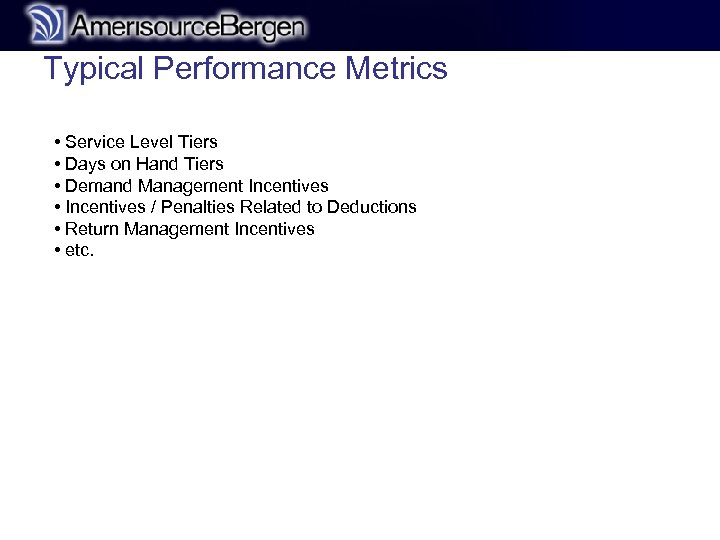 AmerisourceBergen

Typical Performance Metrics

• Service Level Tiers
• Days on Hand Tiers
• Demand Management Incentives
• Incentives / Penalties Related to Deductions
• Return Management Incentives
• etc.